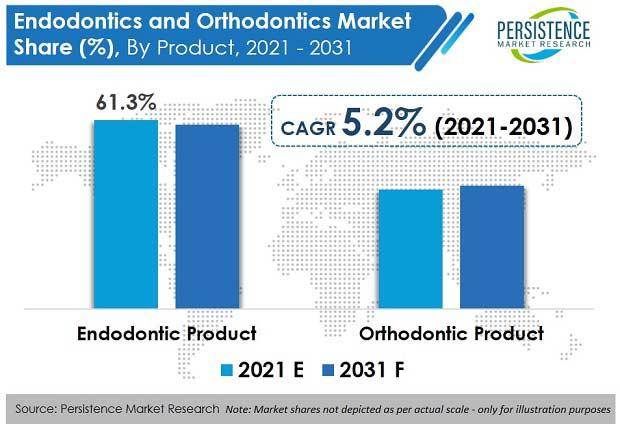 Endodontics and Orthodontics Market Share (%), By Product, 2021 - 2031

PERSISTENCE
MARKET RESEARCH

61.3%

CAGR 5.2% (2021-2031)

Endodontic Product

Orthodontic Product

2021 E 2031 F

Source: Persistence Market Research Note: Market shares not depicted as per actual scale - only for illustration purposes